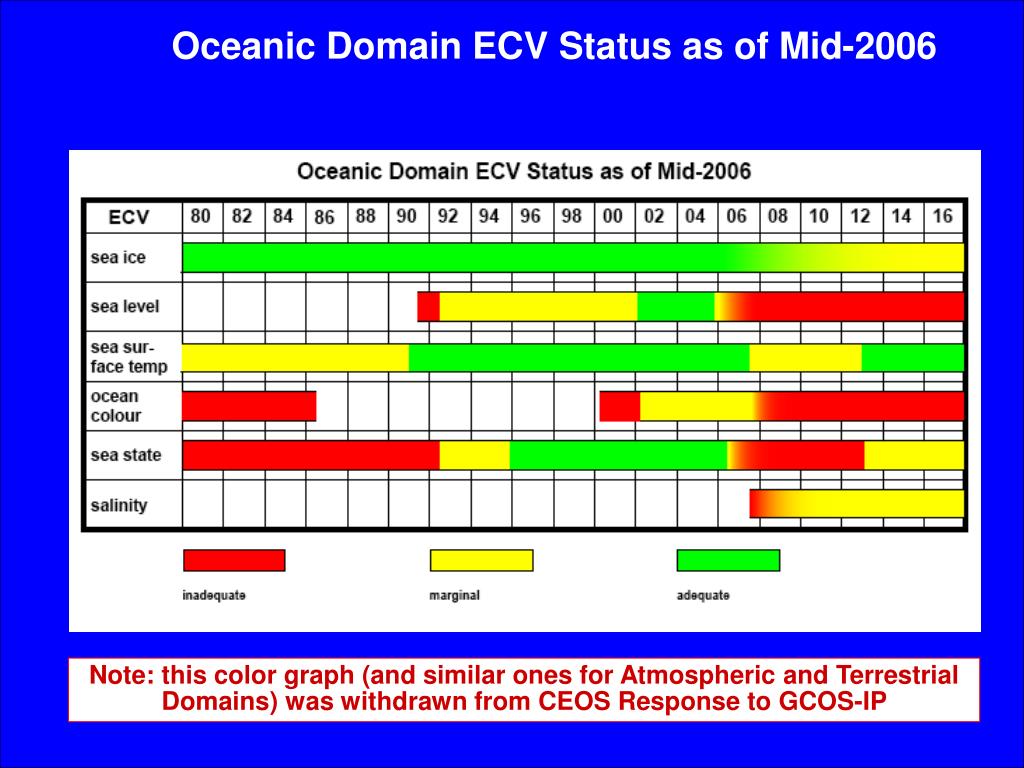 Oceanic Domain ECV Status as of Mid-2006

Oceanic Domain ECV Status as of Mid-2006

| ECV | 80 | 82 | 84 | 86 | 88 | 90 | 92 | 94 | 96 | 98 | 00 | 02 | 04 | 06 | 08 | 10 | 12 | 14 | 16 |
|---|---|---|---|---|---|---|---|---|---|---|---|---|---|---|---|---|---|---|---|
| sea ice | | | | | | | | | | | | | | | | | | | |
| sea level | | | | | | | | | | | | | | | | | | | |
| sea surface temp | | | | | | | | | | | | | | | | | | | |
| ocean colour | | | | | | | | | | | | | | | | | | | |
| sea state | | | | | | | | | | | | | | | | | | | |
| salinity | | | | | | | | | | | | | | | | | | | |

inadequate

marginal

adequate

Note: this color graph (and similar ones for Atmospheric and Terrestrial Domains) was withdrawn from CEOS Response to GCOS-IP